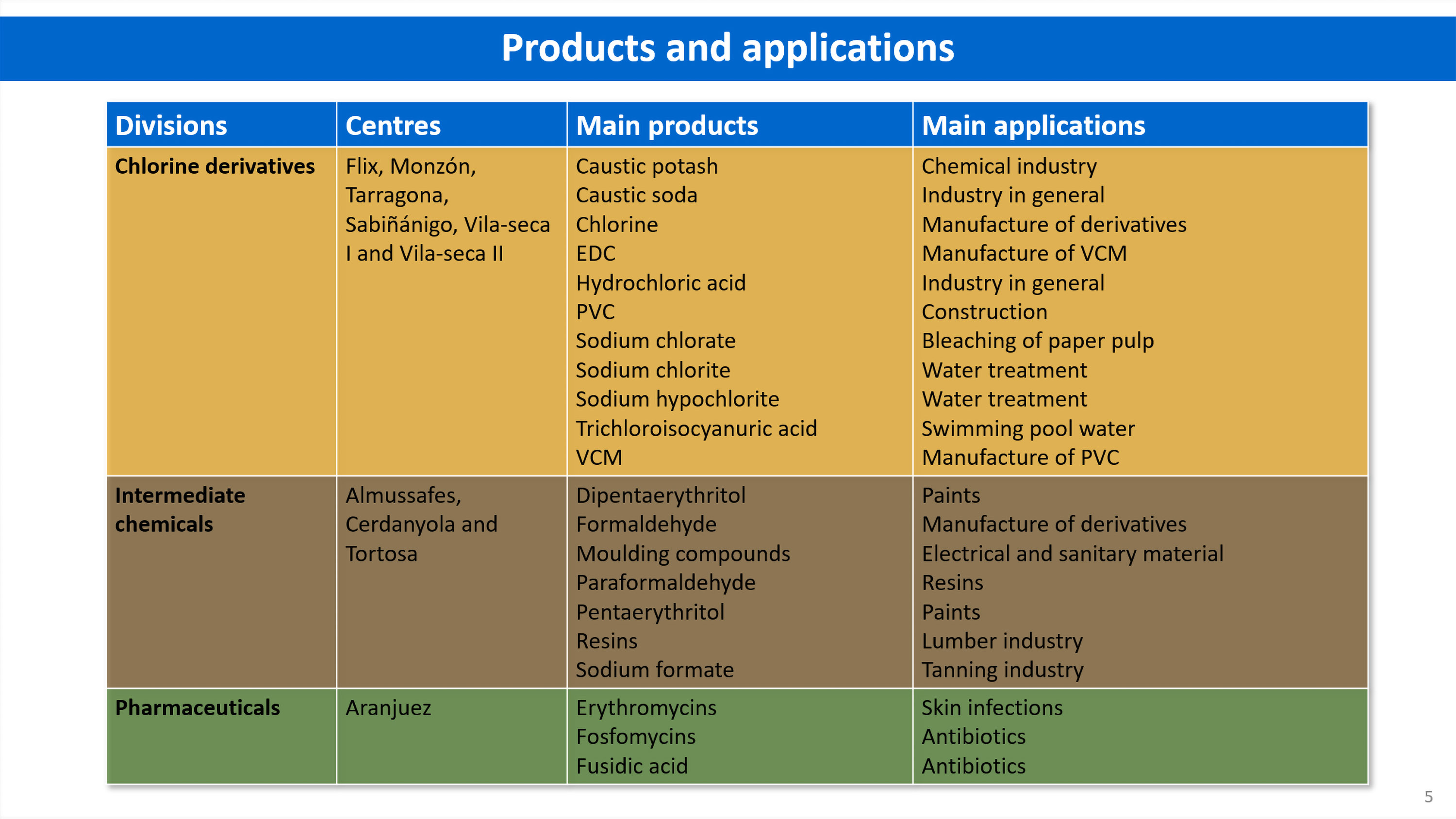 Products and applications

| Divisions | Centres | Main products | Main applications |
|---|---|---|---|
| Chlorine derivatives | Flix, Monzón, Tarragona, Sabiñánigo, Vila-seca I and Vila-seca II | Caustic potash<br>Caustic soda<br>Chlorine<br>EDC<br>Hydrochloric acid<br>PVC<br>Sodium chlorate<br>Sodium chlorite<br>Sodium hypochlorite<br>Trichloroisocyanuric acid<br>VCM | Chemical industry<br>Industry in general<br>Manufacture of derivatives<br>Manufacture of VCM<br>Industry in general<br>Construction<br>Bleaching of paper pulp<br>Water treatment<br>Water treatment<br>Swimming pool water<br>Manufacture of PVC |
| Intermediate chemicals | Almussafes, Cerdanyola and Tortosa | Dipentaerythritol<br>Formaldehyde<br>Moulding compounds<br>Paraformaldehyde<br>Pentaerythritol<br>Resins<br>Sodium formate | Paints<br>Manufacture of derivatives<br>Electrical and sanitary material<br>Resins<br>Paints<br>Lumber industry<br>Tanning industry |
| Pharmaceuticals | Aranjuez | Erythromycins<br>Fosfomycins<br>Fusidic acid | Skin infections<br>Antibiotics<br>Antibiotics |

5